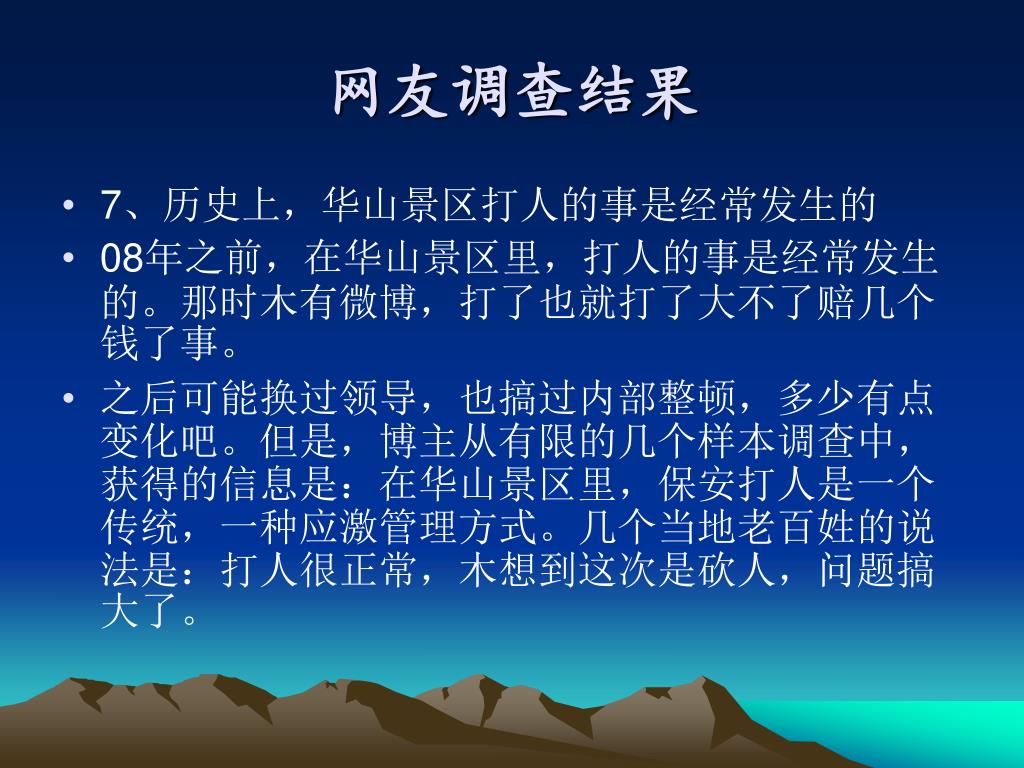 网友调查结果

• 7、历史上，华山景区打人的事是经常发生的

• 08年之前，在华山景区里，打人的事是经常发生的。那时木有微博，打了也就打了大不了赔几个钱了事。

• 之后可能换过领导，也搞过内部整顿，多少有点变化吧。但是，博主从有限的几个样本调查中，获得的信息是：在华山景区里，保安打人是一个传统，一种应激管理方式。几个当地老百姓的说法是：打人很正常，木想到这次是砍人，问题搞大了。